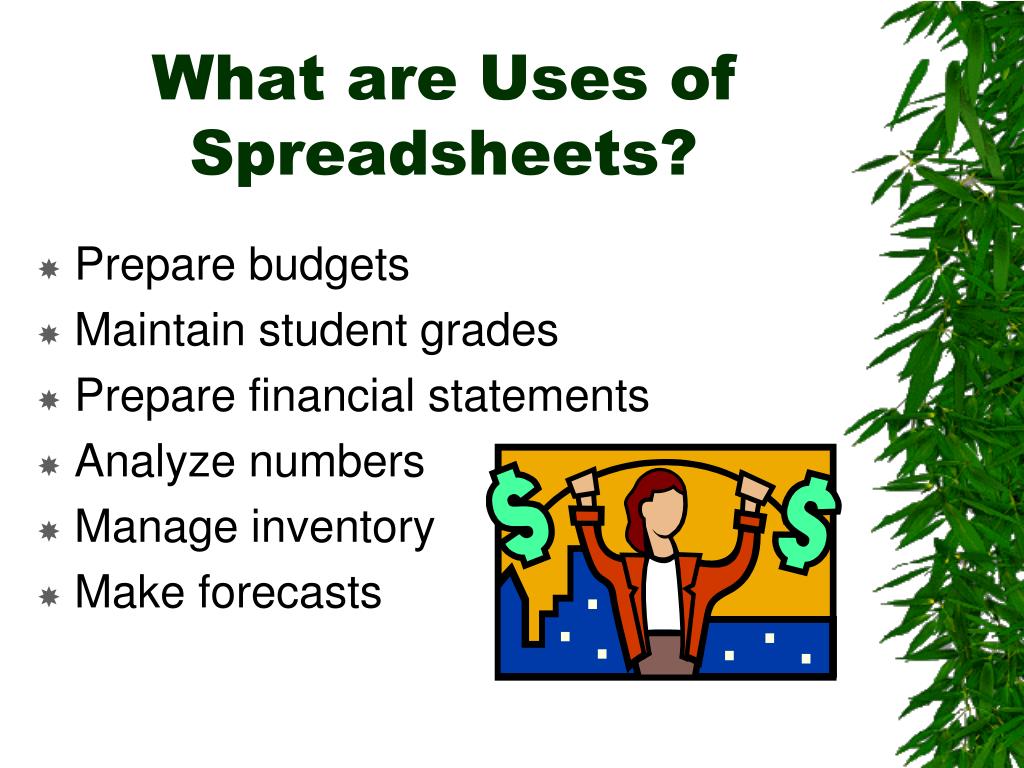 What are Uses of Spreadsheets?

Prepare budgets
Maintain student grades
Prepare financial statements
Analyze numbers
Manage inventory
Make forecasts

$ $